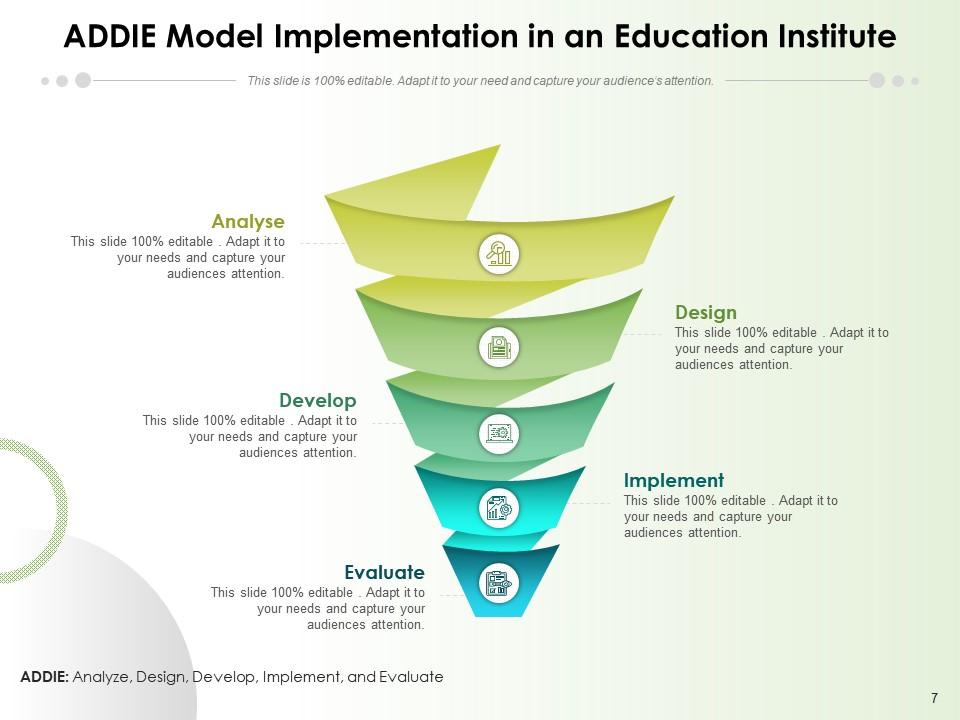 ADDIE Model Implementation in an Education Institute

This slide is 100% editable. Adapt it to your need and capture your audience's attention.

Analyse
This slide 100% editable . Adapt it to your needs and capture your audiences attention.

Design
This slide 100% editable . Adapt it to your needs and capture your audiences attention.

Develop
This slide 100% editable . Adapt it to your needs and capture your audiences attention.

Implement
This slide 100% editable . Adapt it to your needs and capture your audiences attention.

Evaluate
This slide 100% editable . Adapt it to your needs and capture your audiences attention.

ADDIE: Analyze, Design, Develop, Implement, and Evaluate

7